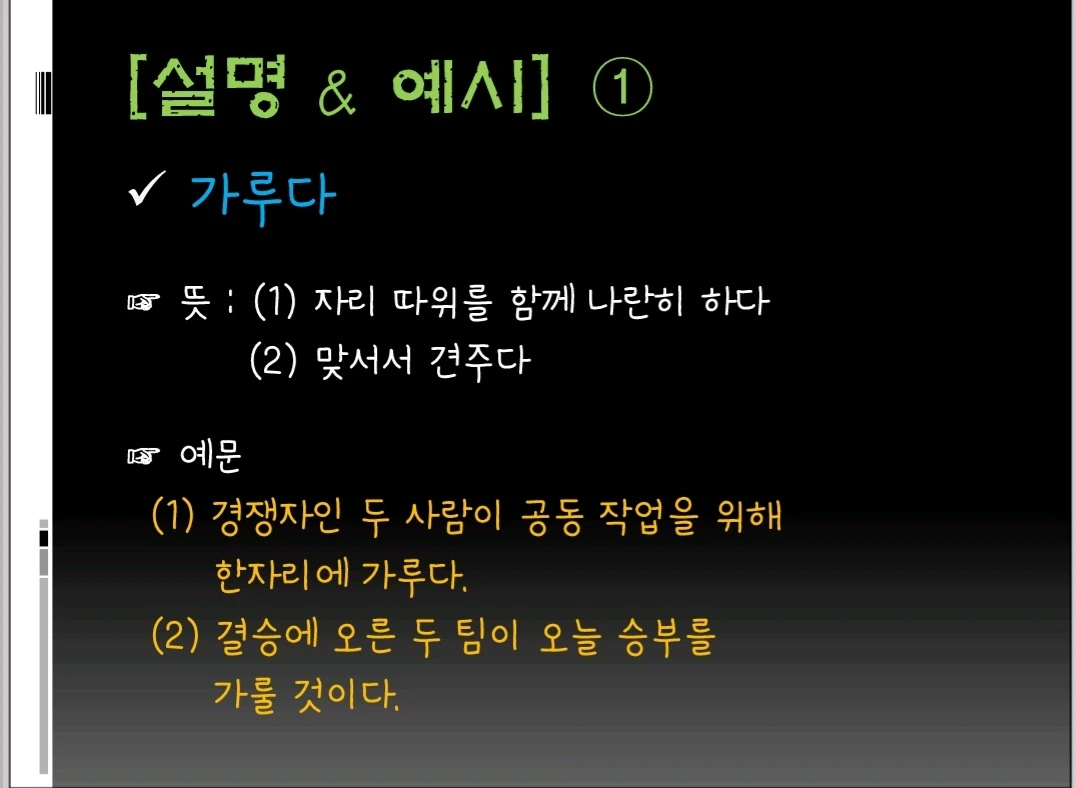 [설명 & 예시] ①

✓ 가루다

☞ 뜻 : (1) 자리 따위를 함께 나란히 하다
(2) 맞서서 견주다

☞ 예문
(1) 경쟁자인 두 사람이 공동 작업을 위해 한자리에 가루다.
(2) 결승에 오른 두 팀이 오늘 승부를 가룰 것이다.